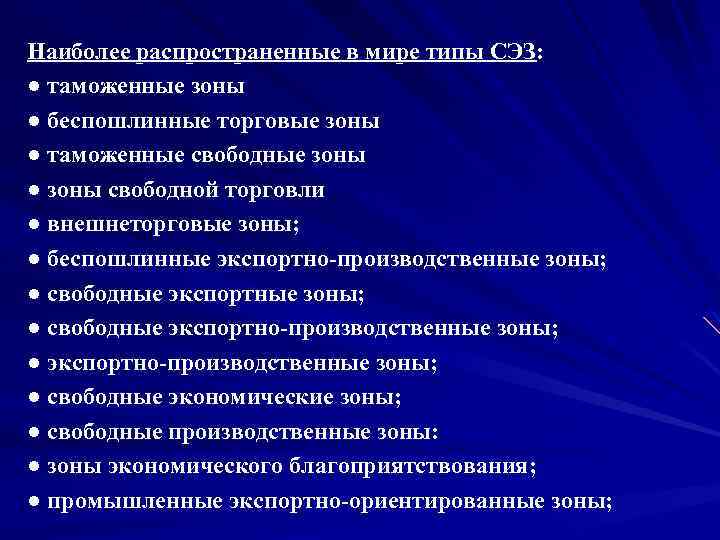 Наиболее распространенные в мире типы СЭЗ:
● таможенные зоны
● беспошлинные торговые зоны
● таможенные свободные зоны
● зоны свободной торговли
● внешнеторговые зоны;
● беспошлинные экспортно-производственные зоны;
● свободные экспортные зоны;
● свободные экспортно-производственные зоны;
● экспортно-производственные зоны;
● свободные экономические зоны;
● свободные производственные зоны:
● зоны экономического благоприятствования;
● промышленные экспортно-ориентированные зоны;